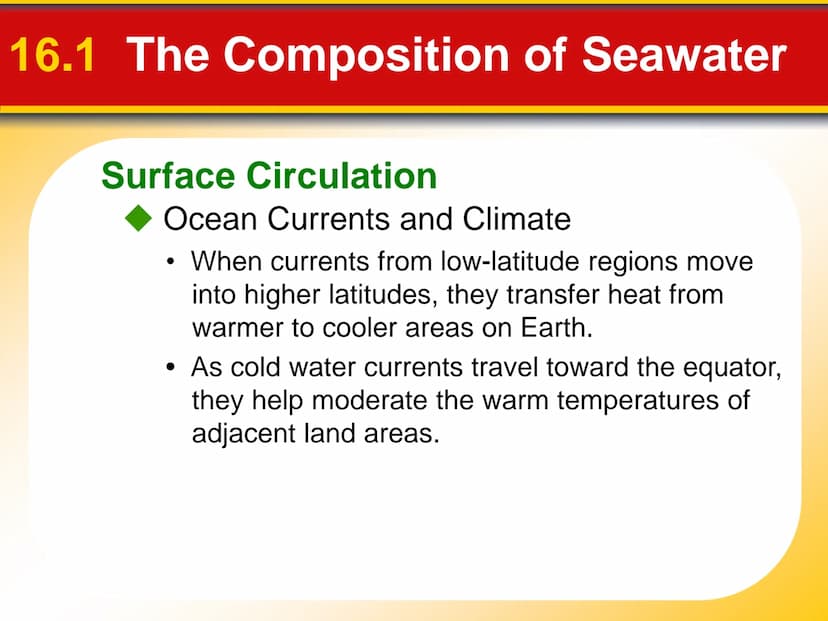 16.1 The Composition of Seawater

Surface Circulation

◆ Ocean Currents and Climate

• When currents from low-latitude regions move into higher latitudes, they transfer heat from warmer to cooler areas on Earth.

• As cold water currents travel toward the equator, they help moderate the warm temperatures of adjacent land areas.